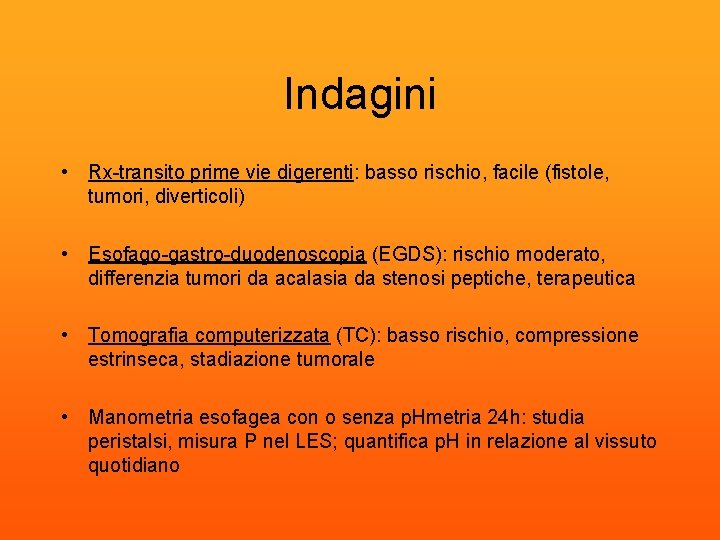 Indagini

• Rx-transito prime vie digerenti: basso rischio, facile (fistole, tumori, diverticoli)

• Esofago-gastro-duodenoscopia (EGDS): rischio moderato, differenzia tumori da acalasia da stenosi peptiche, terapeutica

• Tomografia computerizzata (TC): basso rischio, compressione estrinseca, stadiazione tumorale

• Manometria esofagea con o senza pHmetria 24h: studia peristalsi, misura P nel LES; quantifica pH in relazione al vissuto quotidiano